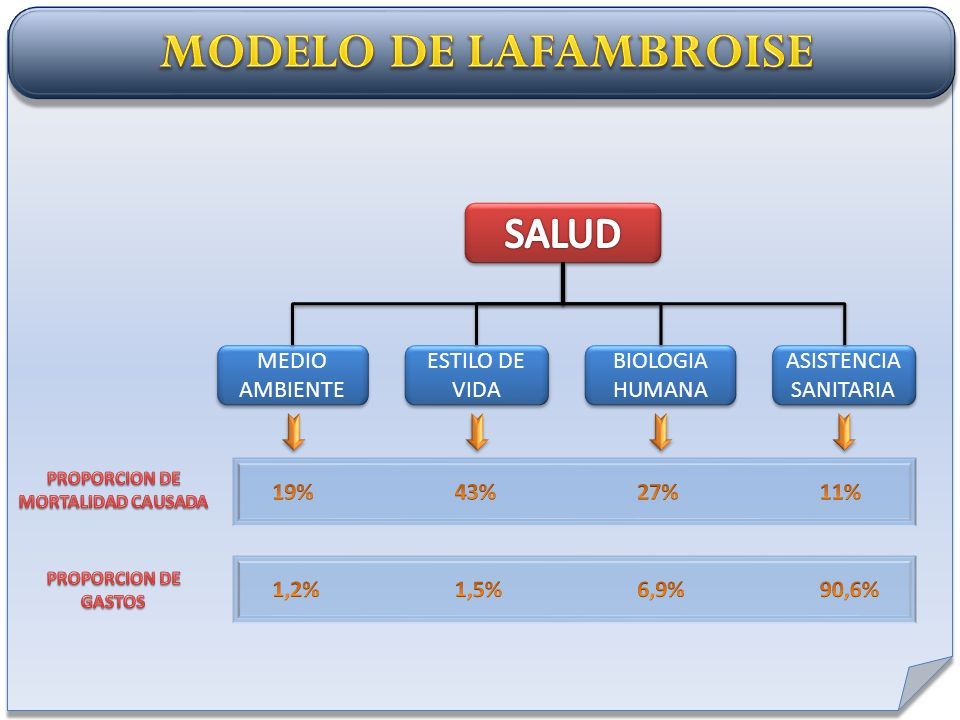 MODELO DE LAFAMBROISE

SALUD

MEDIO AMBIENTE

ESTILO DE VIDA

BIOLOGIA HUMANA

ASISTENCIA SANITARIA

PROPORCION DE MORTALIDAD CAUSADA

19%

43%

27%

11%

PROPORCION DE GASTOS

1,2%

1,5%

6,9%

90,6%